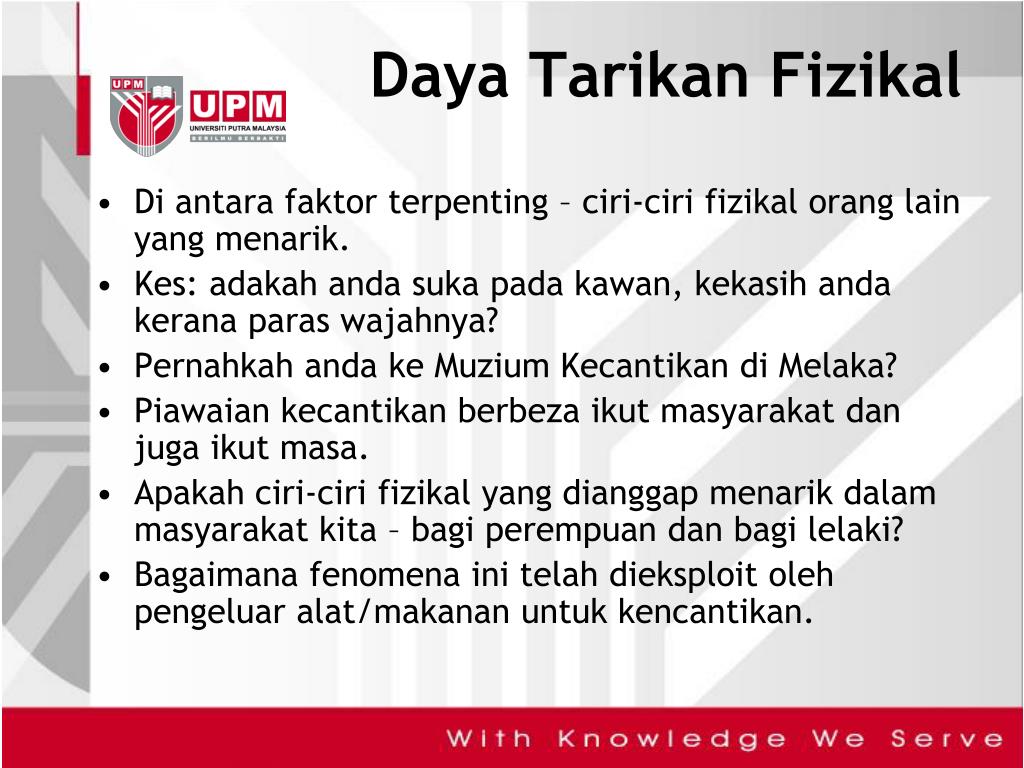 UPM
UPM
UNIVERSITI PUTRA MALAYSIA
BERILMU BERBAKTI

Daya Tarikan Fizikal

• Di antara faktor terpenting – ciri-ciri fizikal orang lain yang menarik.
• Kes: adakah anda suka pada kawan, kekasih anda kerana paras wajahnya?
• Pernahkah anda ke Muzium Kecantikan di Melaka?
• Piawaian kecantikan berbeza ikut masyarakat dan juga ikut masa.
• Apakah ciri-ciri fizikal yang dianggap menarik dalam masyarakat kita – bagi perempuan dan bagi lelaki?
• Bagaimana fenomena ini telah dieksploit oleh pengeluar alat/makanan untuk kencantikan.

With Knowledge We Serve